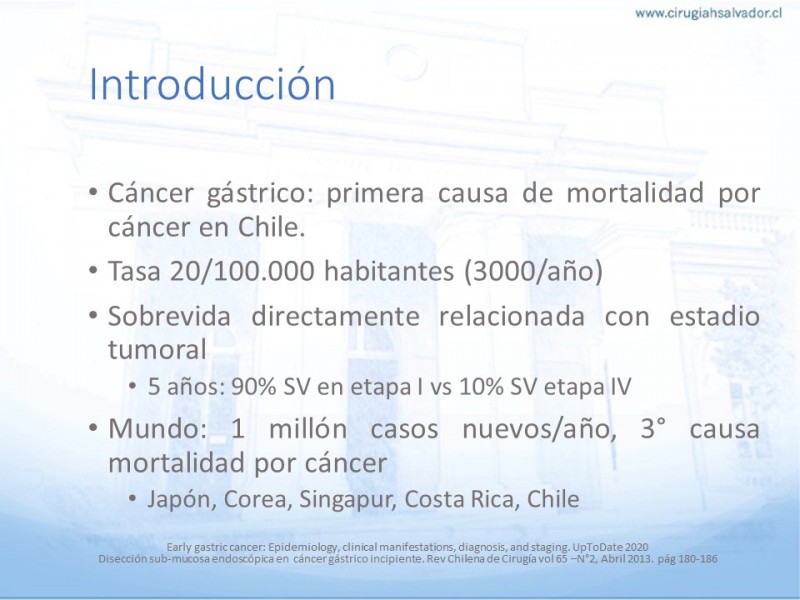 www.cirugiahsalvador.cl

Introducción

• Cáncer gástrico: primera causa de mortalidad por cáncer en Chile.
• Tasa 20/100.000 habitantes (3000/año)
• Sobrevida directamente relacionada con estadio tumoral
  • 5 años: 90% SV en etapa I vs 10% SV etapa IV
• Mundo: 1 millón casos nuevos/año, 3° causa mortalidad por cáncer
  • Japón, Corea, Singapur, Costa Rica, Chile

Early gastric cancer: Epidemiology, clinical manifestations, diagnosis, and staging. UpToDate 2020
Disección sub-mucosa endoscópica en cáncer gástrico incipiente. Rev Chilena de Cirugía vol 65 –N°2, Abril 2013. pág 180-186